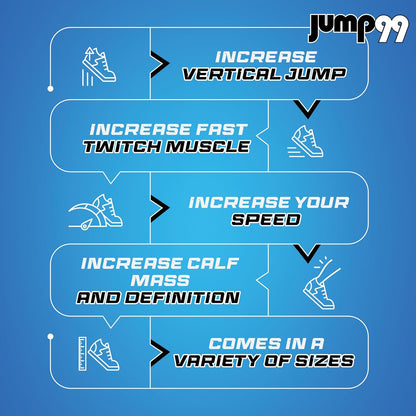 jump99

INCREASE VERTICAL JUMP

INCREASE FAST TWITCH MUSCLE

INCREASE YOUR SPEED

INCREASE CALF MASS AND DEFINITION

COMES IN A VARIETY OF SIZES